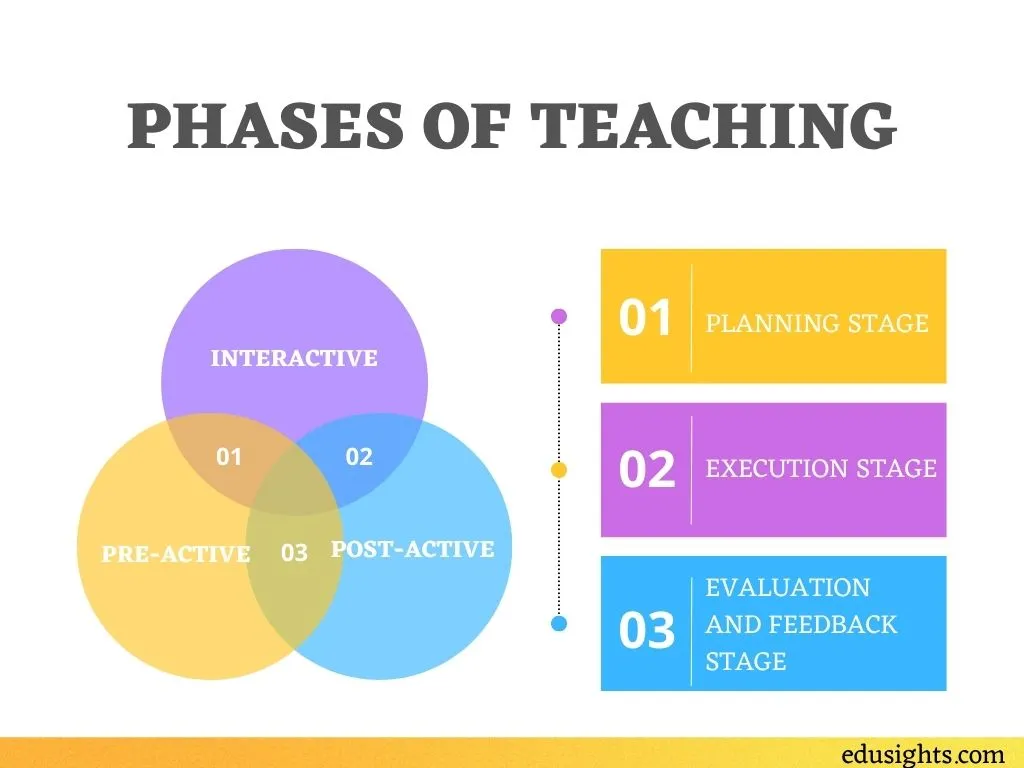 PHASES OF TEACHING

INTERACTIVE

01

02

PRE-ACTIVE

03

POST-ACTIVE

01 PLANNING STAGE

02 EXECUTION STAGE

03 EVALUATION AND FEEDBACK STAGE

edusights.com